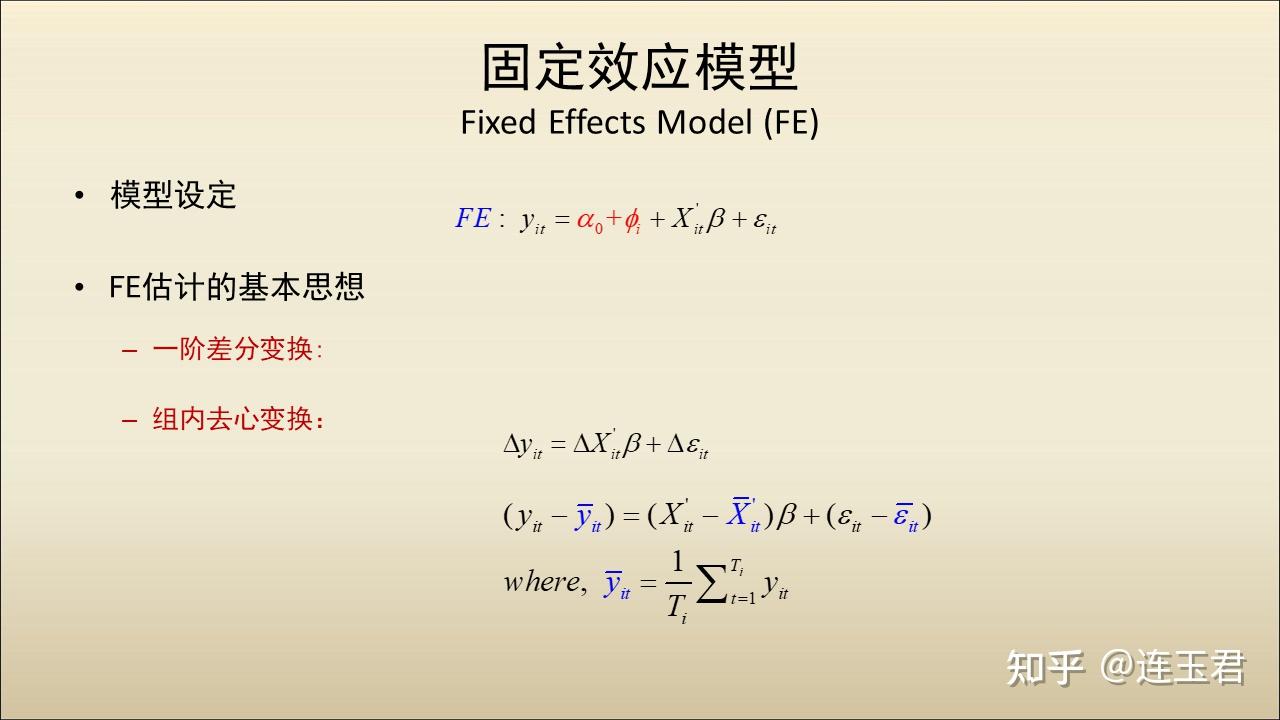 固定效应模型
Fixed Effects Model (FE)

• 模型设定

$FE: \ y_{it} = \alpha_0 + \phi_i + X_{it}^{'}\beta + \varepsilon_{it}$

• FE估计的基本思想

– 一阶差分变换：

– 组内去心变换：

$\Delta y_{it} = \Delta X_{it}^{'}\beta + \Delta\varepsilon_{it}$

$(y_{it} - \overline{y}_{it}) = (X_{it}^{'} - \overline{X}_{it}^{'})\beta + (\varepsilon_{it} - \overline{\varepsilon}_{it})$

$where, \ \overline{y}_{it} = \frac{1}{T_i}\sum_{t=1}^{T_i} y_{it}$

知乎 @连玉君